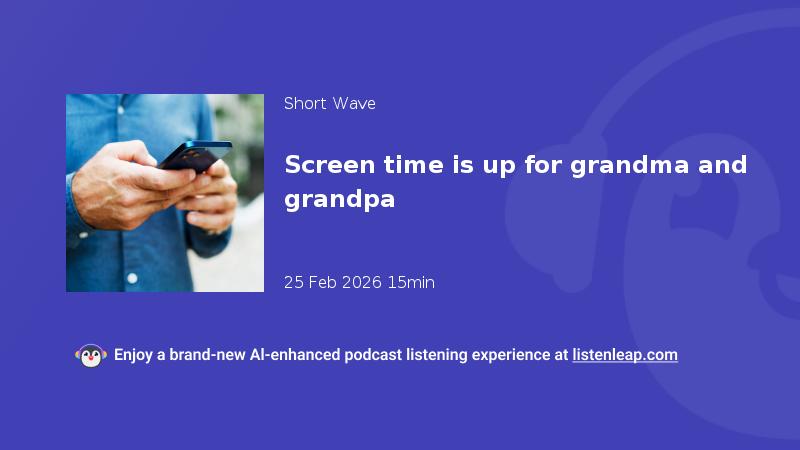 Short Wave

Screen time is up for grandma and grandpa

25 Feb 2026 15min

Enjoy a brand-new AI-enhanced podcast listening experience at listenleap.com